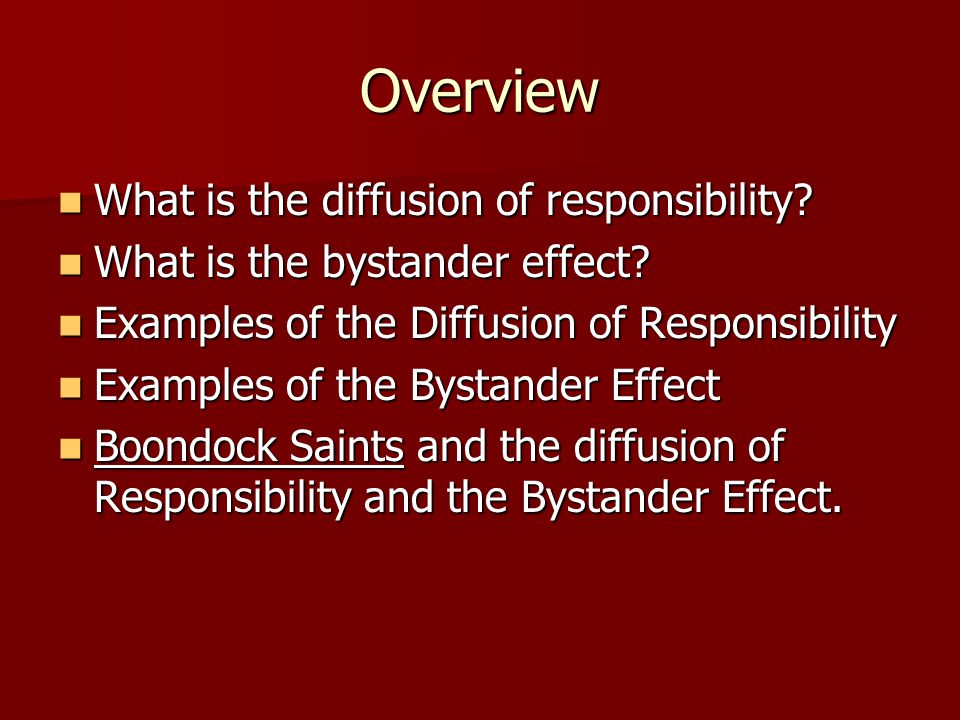 Overview

- What is the diffusion of responsibility?
- What is the bystander effect?
- Examples of the Diffusion of Responsibility
- Examples of the Bystander Effect
- Boondock Saints and the diffusion of Responsibility and the Bystander Effect.